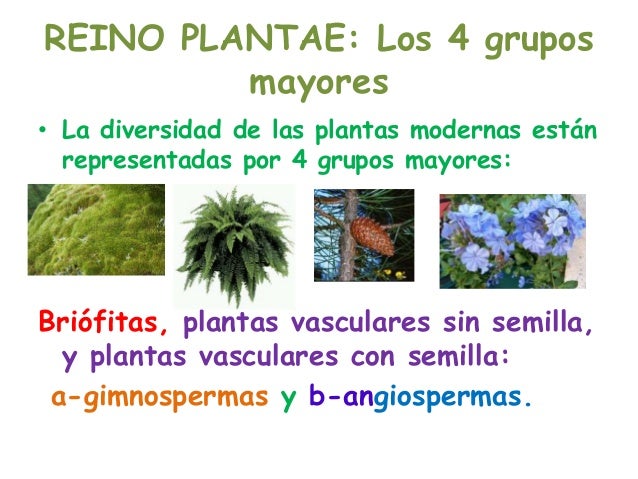 REINO PLANTAE: Los 4 grupos mayores

• La diversidad de las plantas modernas están representadas por 4 grupos mayores:

Briófitas, plantas vasculares sin semilla, y plantas vasculares con semilla:

a-gimnospermas y b-angiospermas.